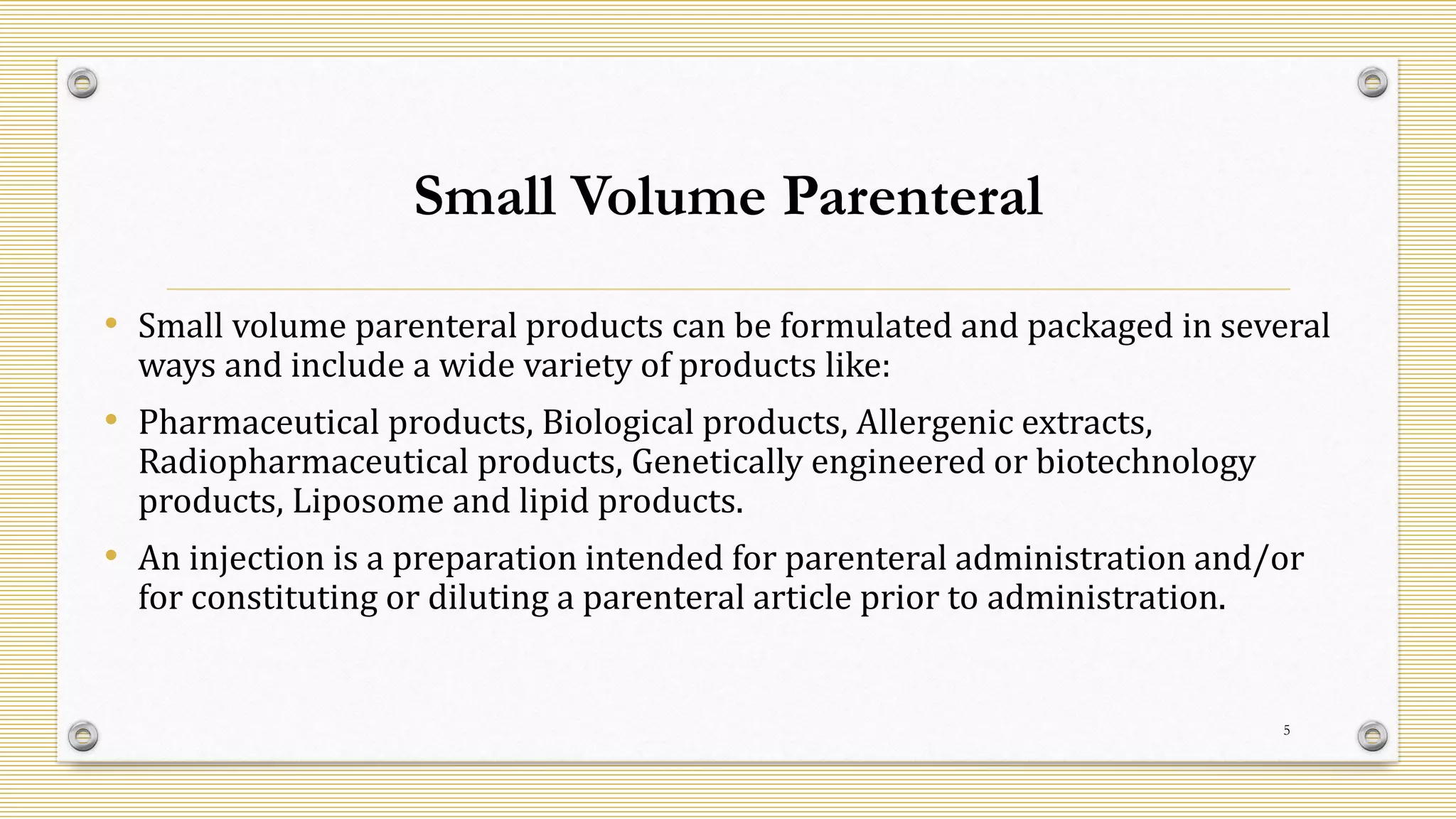 Small Volume Parenteral

• Small volume parenteral products can be formulated and packaged in several ways and include a wide variety of products like:

• Pharmaceutical products, Biological products, Allergenic extracts, Radiopharmaceutical products, Genetically engineered or biotechnology products, Liposome and lipid products.

• An injection is a preparation intended for parenteral administration and/or for constituting or diluting a parenteral article prior to administration.

5